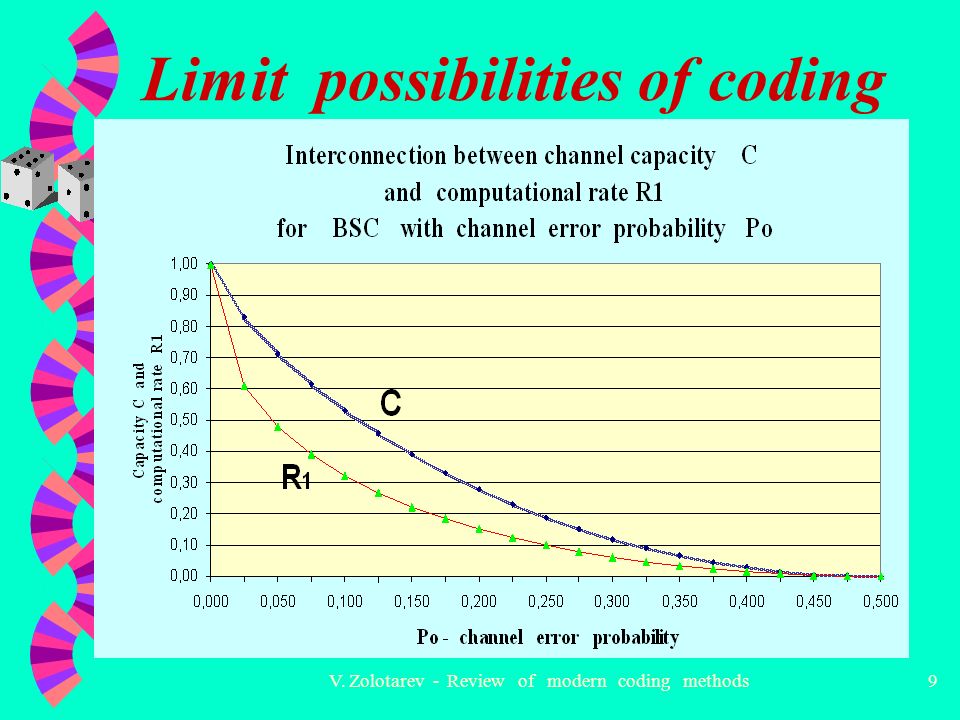 Limit possibilities of coding

Interconnection between channel capacity C and computational rate R1 for BSC with channel error probability Po

Capacity C and computational rate R1

1,00
0,90
0,80
0,70
0,60
0,50
0,40
0,30
0,20
0,10
0,00

C

R1

0,000 0,050 0,100 0,150 0,200 0,250 0,300 0,350 0,400 0,450 0,500

Po - channel error probability

V. Zolotarev - Review of modern coding methods

9